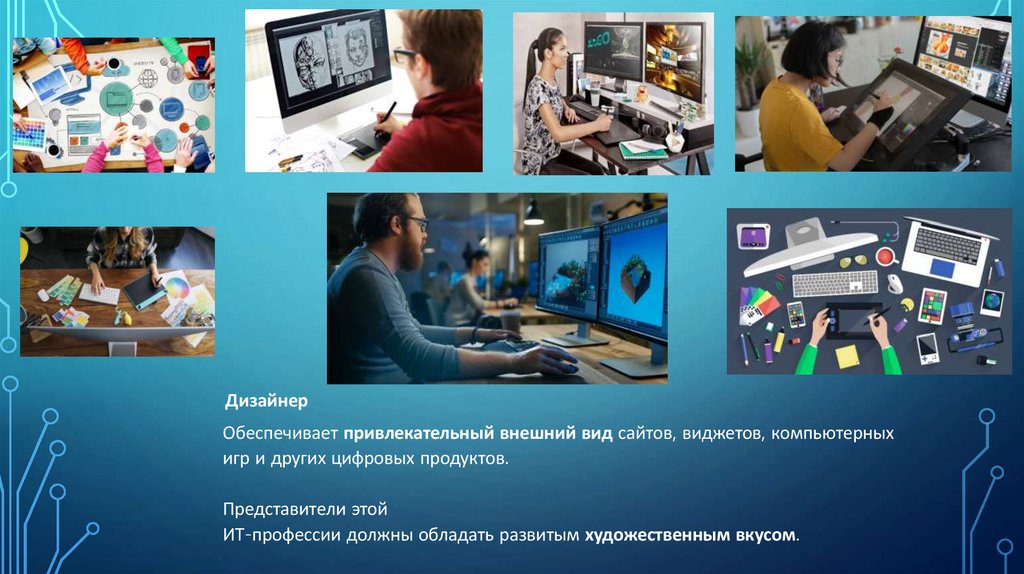 Дизайнер

Обеспечивает привлекательный внешний вид сайтов, виджетов, компьютерных игр и других цифровых продуктов.

Представители этой
ИТ-профессии должны обладать развитым художественным вкусом.